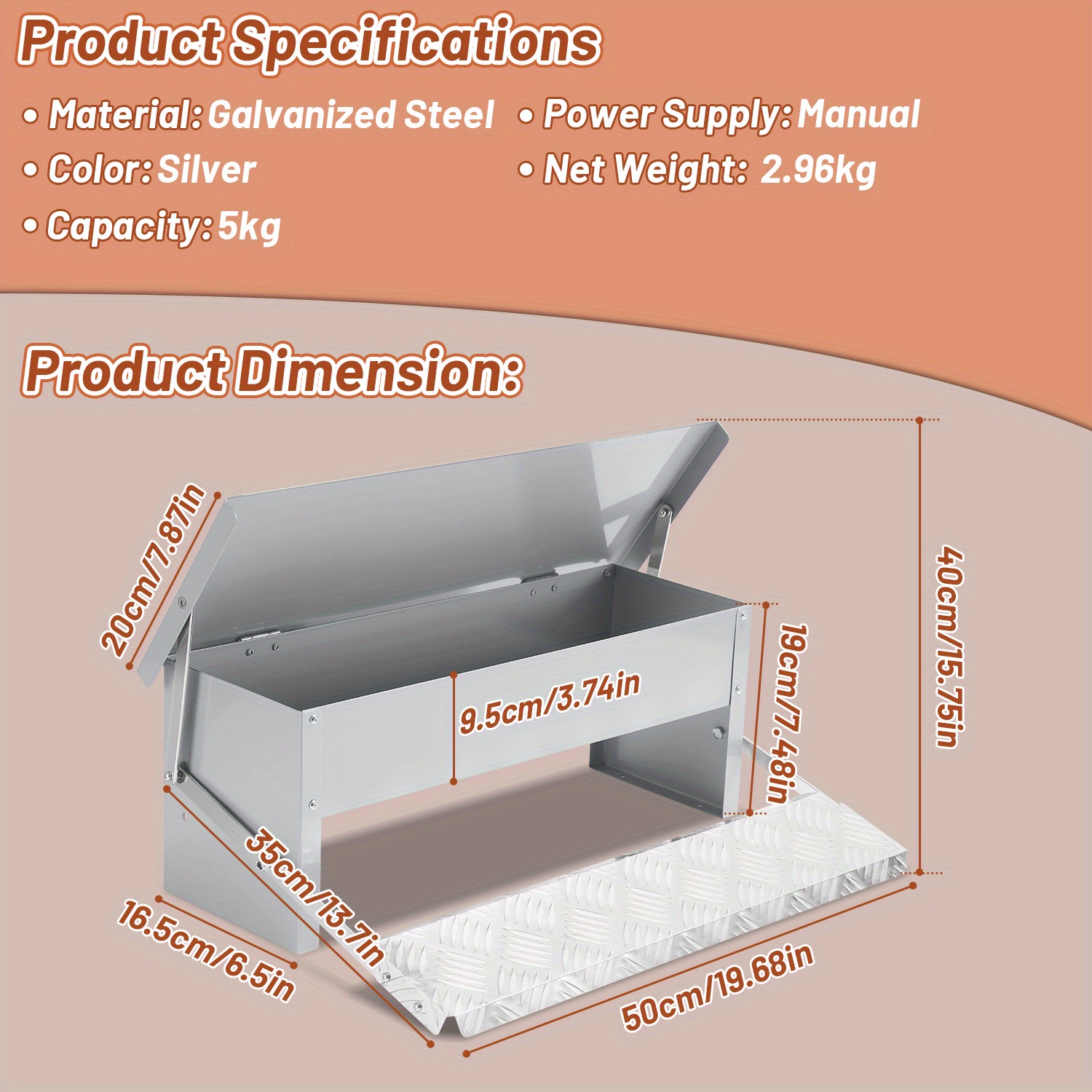 Product Specifications

• Material: Galvanized Steel
• Color: Silver
• Capacity: 5kg

• Power Supply: Manual
• Net Weight: 2.96kg

Product Dimension:

20cm/7.87in
9.5cm/3.74in
19cm/7.48in
40cm/15.75in
35cm/13.7in
16.5cm/6.5in
50cm/19.68in